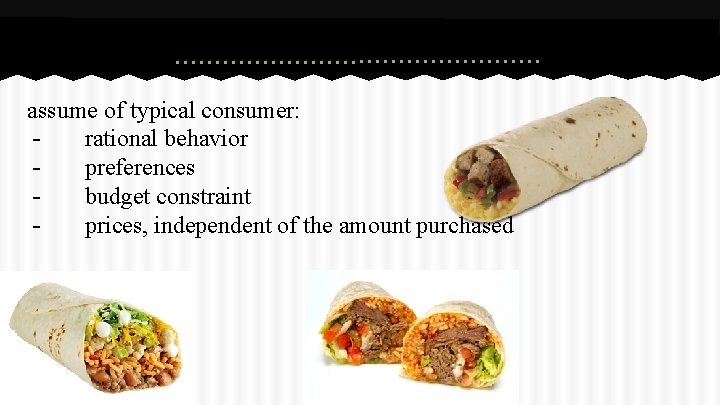 assume of typical consumer:
- rational behavior
- preferences
- budget constraint
- prices, independent of the amount purchased